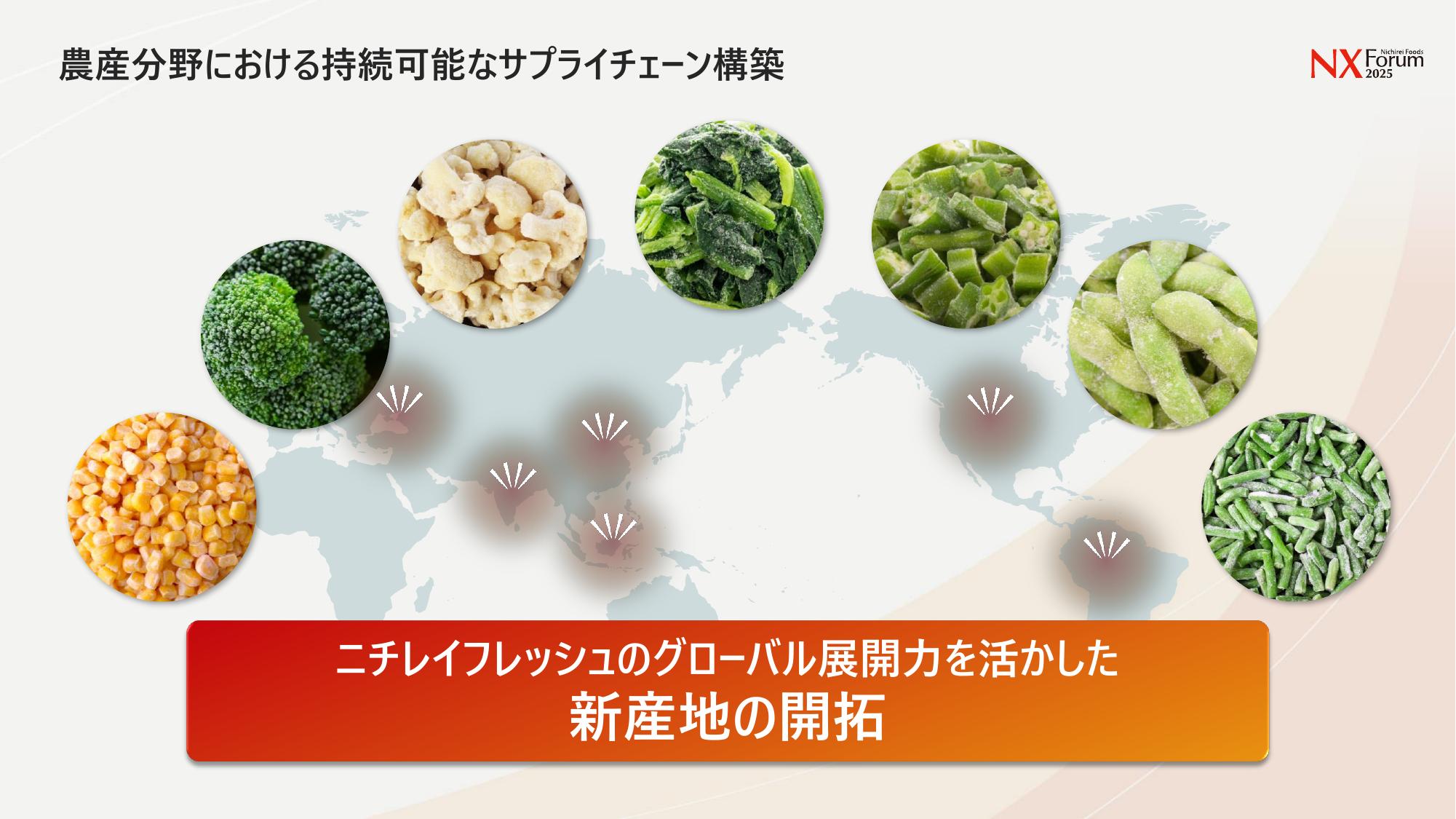 農産分野における持続可能なサプライチェーン構築

NX Nichirei Foods Forum 2025

ニチレイフレッシュのグローバル展開力を活かした
新産地の開拓